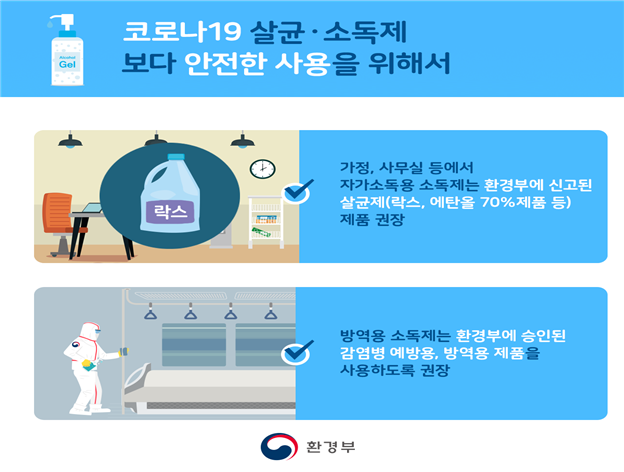 Alcohol Gel

코로나19 살균·소독제
보다 안전한 사용을 위해서

락스

가정, 사무실 등에서
자가소독용 소독제는 환경부에 신고된 살균제(락스, 에탄올 70%제품 등) 제품 권장

방역용 소독제는 환경부에 승인된 감염병 예방용, 방역용 제품을 사용하도록 권장

환경부